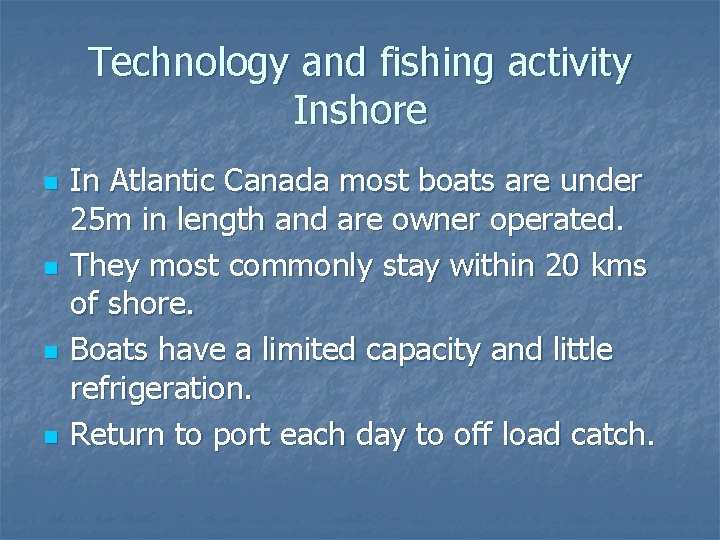 Technology and fishing activity
Inshore

- In Atlantic Canada most boats are under 25m in length and are owner operated.
- They most commonly stay within 20 kms of shore.
- Boats have a limited capacity and little refrigeration.
- Return to port each day to off load catch.